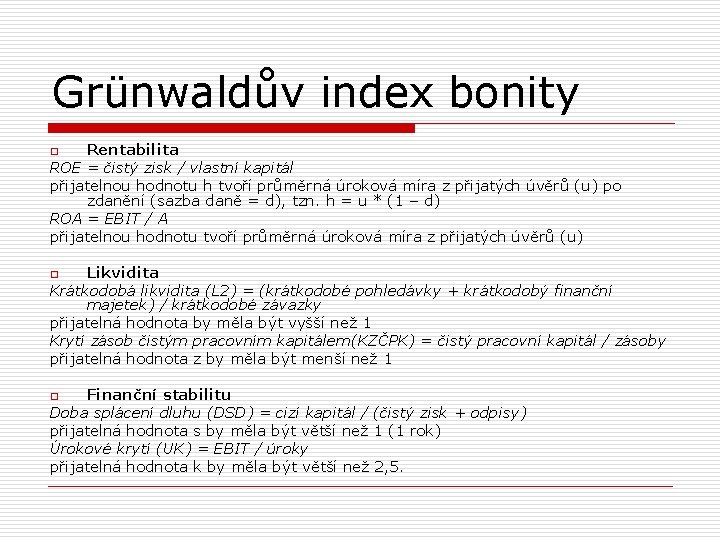 Grünwaldův index bonity

Rentabilita

ROE = čistý zisk / vlastní kapitál

přijatelnou hodnotu h tvoří průměrná úroková míra z přijatých úvěrů (u) po zdanění (sazba daně = d), tzn. h = u * (1 – d)

ROA = EBIT / A

přijatelnou hodnotu tvoří průměrná úroková míra z přijatých úvěrů (u)

Likvidita

Krátkodobá likvidita (L2) = (krátkodobé pohledávky + krátkodobý finanční majetek) / krátkodobé závazky

přijatelná hodnota by měla být vyšší než 1

Krytí zásob čistým pracovním kapitálem(KZČPK) = čistý pracovní kapitál / zásoby

přijatelná hodnota z by měla být menší než 1

Finanční stabilitu

Doba splácení dluhu (DSD) = cizí kapitál / (čistý zisk + odpisy)

přijatelná hodnota s by měla být větší než 1 (1 rok)

Úrokové krytí (UK) = EBIT / úroky

přijatelná hodnota k by měla být větší než 2,5.